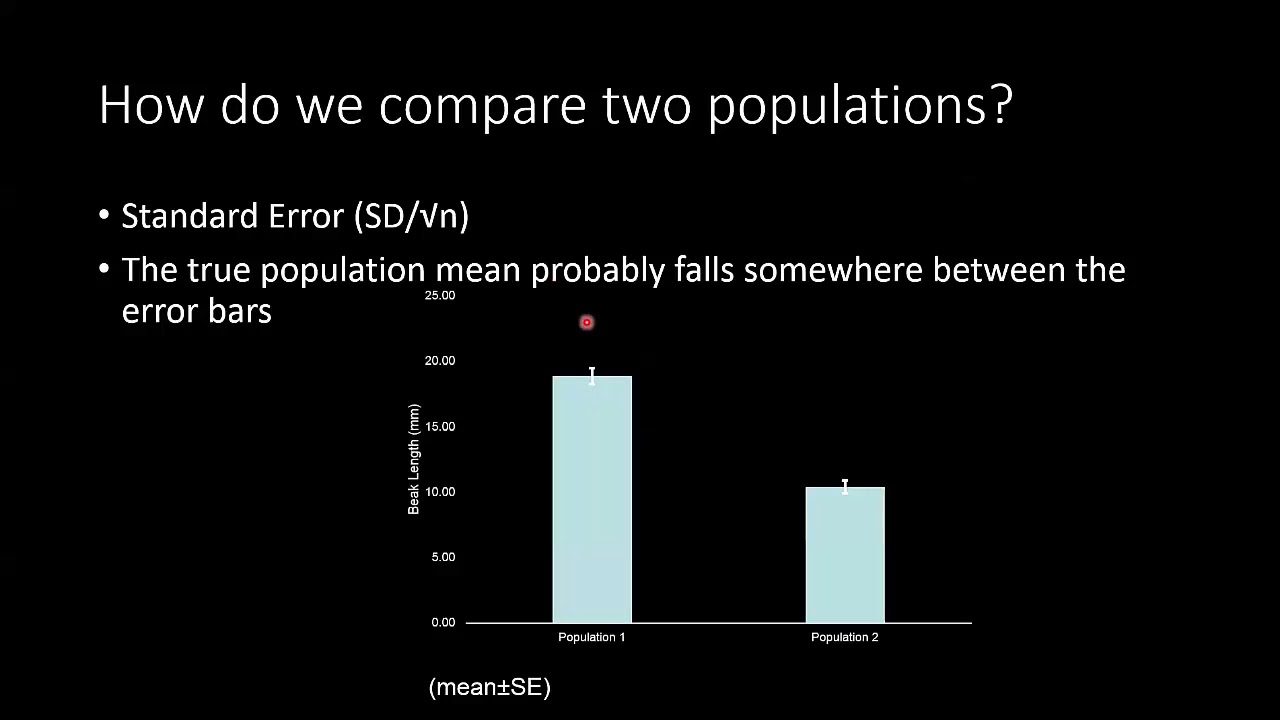 How do we compare two populations?

• Standard Error (SD/√n)

• The true population mean probably falls somewhere between the error bars

25.00
20.00
15.00
10.00
5.00
0.00

Beak Length (mm)

Population 1
Population 2

(mean±SE)